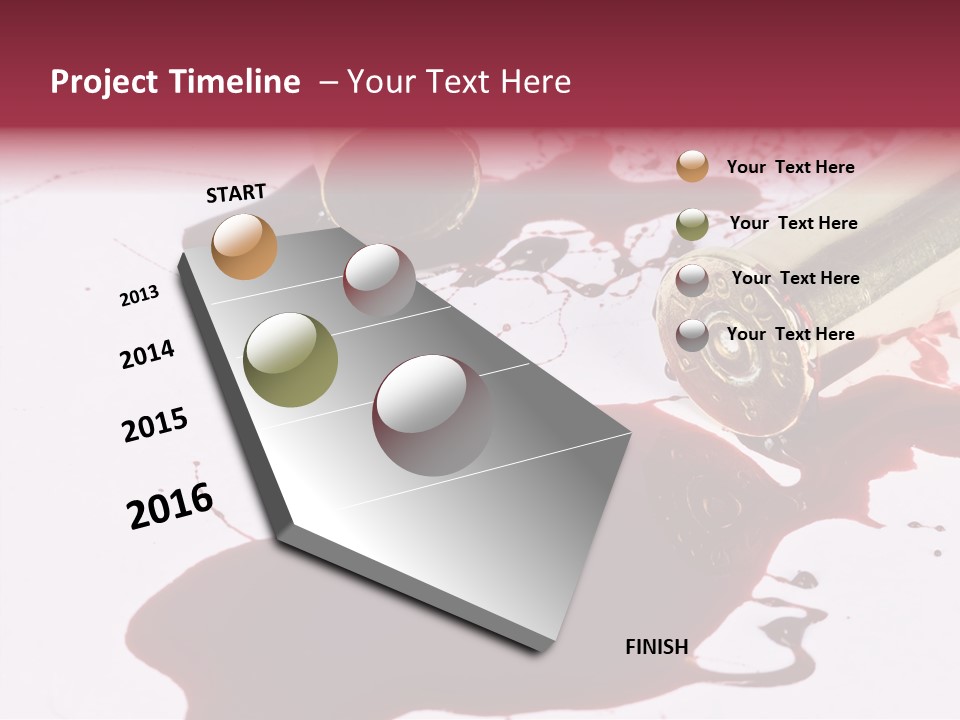 Project Timeline – Your Text Here

START

2013

2014

2015

2016

FINISH

Your Text Here

Your Text Here

Your Text Here

Your Text Here